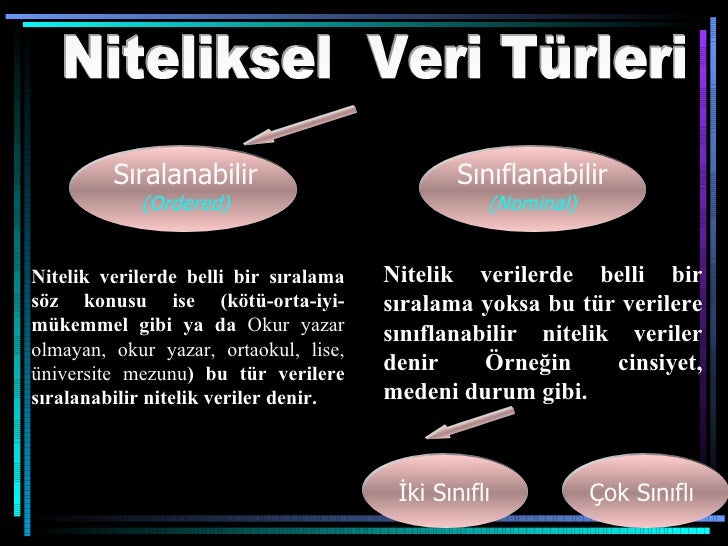 Niteliksel Veri Türleri

Sıralanabilir
(Ordered)

Sınıflanabilir
(Nominal)

Nitelik verilerde belli bir sıralama söz konusu ise (kötü-orta-iyi-mükemmel gibi ya da Okur yazar olmayan, okur yazar, ortaokul, lise, üniversite mezunu) bu tür verilere sıralanabilir nitelik veriler denir.

Nitelik verilerde belli bir sıralama yoksa bu tür verilere sınıflanabilir nitelik veriler denir Örneğin cinsiyet, medeni durum gibi.

İki Sınıflı

Çok Sınıflı